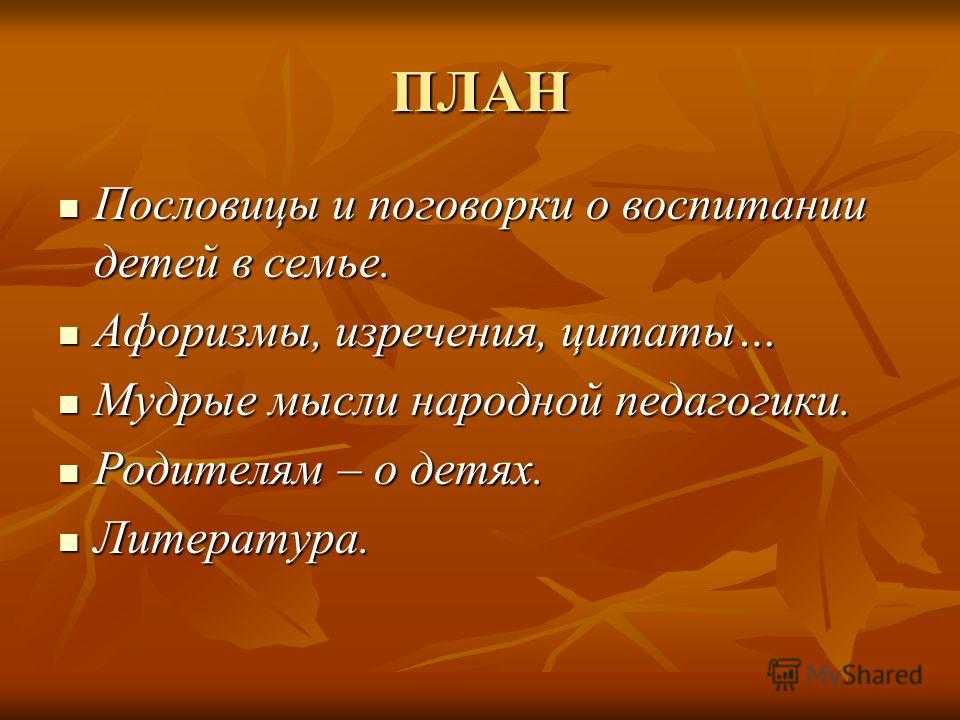 ПЛАН

- Пословицы и поговорки о воспитании детей в семье.
- Афоризмы, изречения, цитаты…
- Мудрые мысли народной педагогики.
- Родителям – о детях.
- Литература.

MyShared